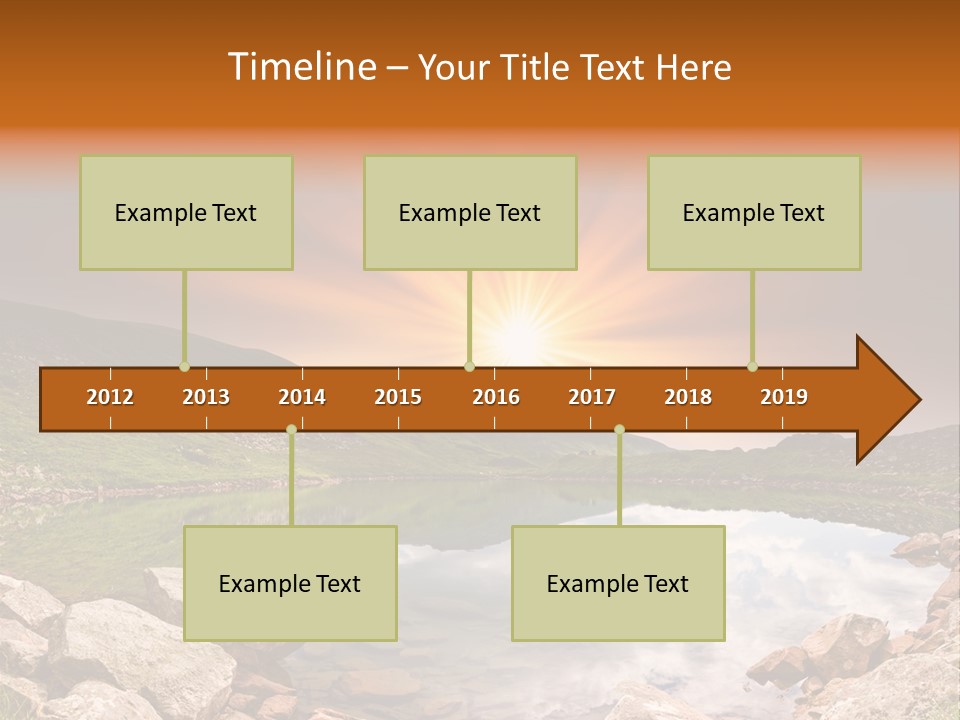 Timeline – Your Title Text Here

Example Text

Example Text

Example Text

2012 2013 2014 2015 2016 2017 2018 2019

Example Text

Example Text